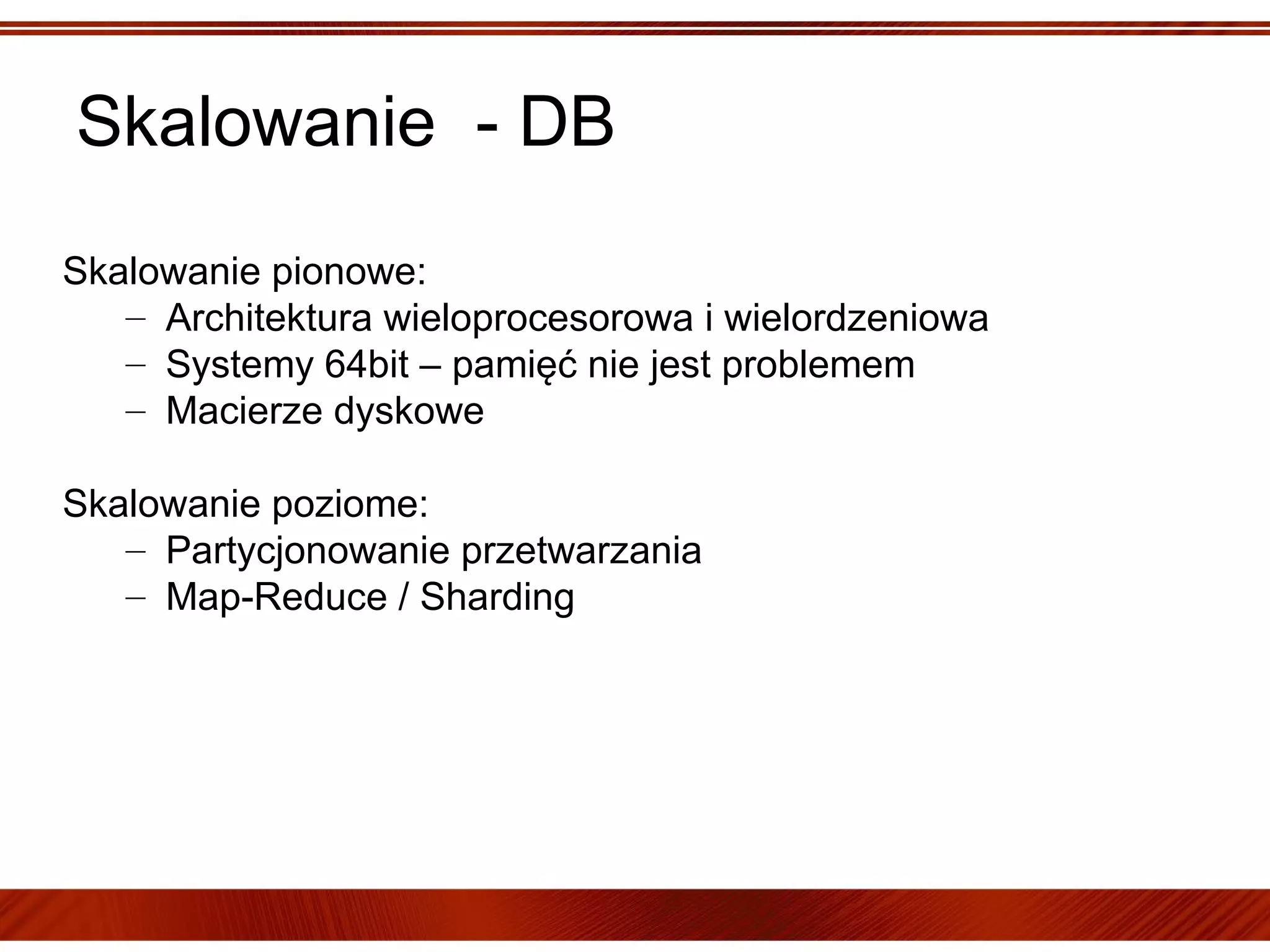 Skalowanie  - DB

Skalowanie pionowe:
– Architektura wieloprocesorowa i wielordzeniowa
– Systemy 64bit – pamięć nie jest problemem
– Macierze dyskowe

Skalowanie poziome:
– Partycjonowanie przetwarzania
– Map-Reduce / Sharding